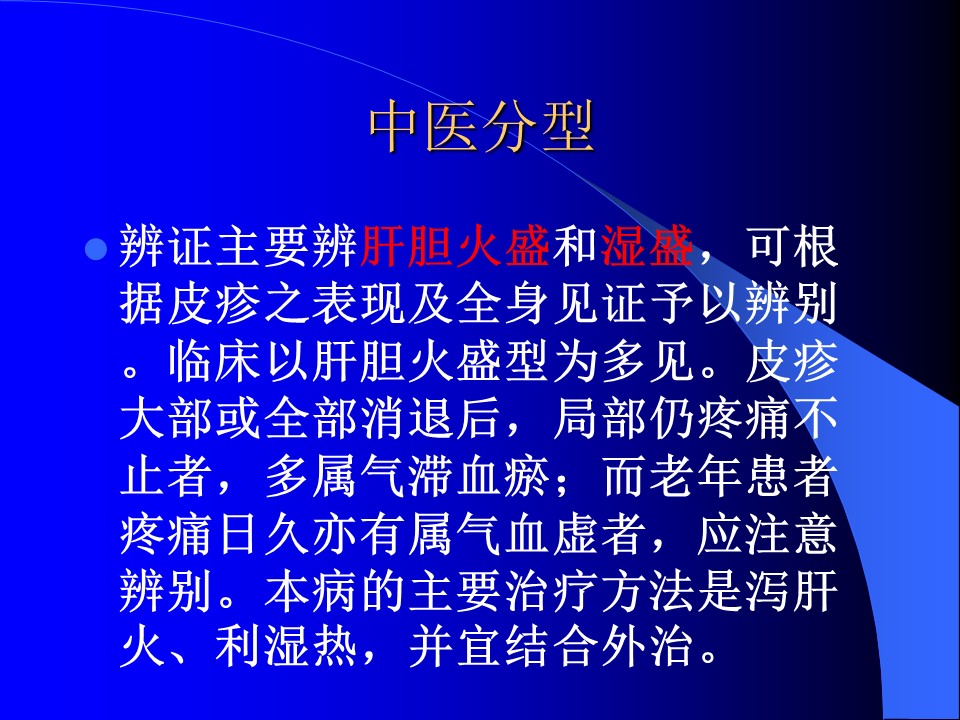 中医分型

辨证主要辨肝胆火盛和湿盛，可根据皮疹之表现及全身见证予以辨别。临床以肝胆火盛型为多见。皮疹大部或全部消退后，局部仍疼痛不止者，多属气滞血瘀；而老年患者疼痛日久亦有属气血虚者，应注意辨别。本病的主要治疗方法是泻肝火、利湿热，并宜结合外治。